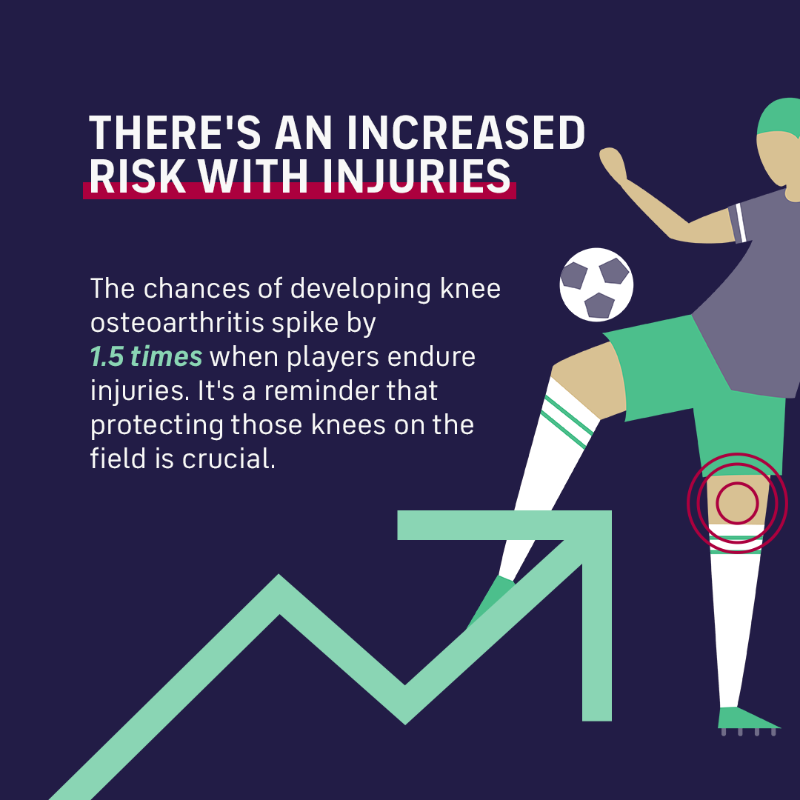 THERE'S AN INCREASED RISK WITH INJURIES

The chances of developing knee osteoarthritis spike by 1.5 times when players endure injuries. It's a reminder that protecting those knees on the field is crucial.